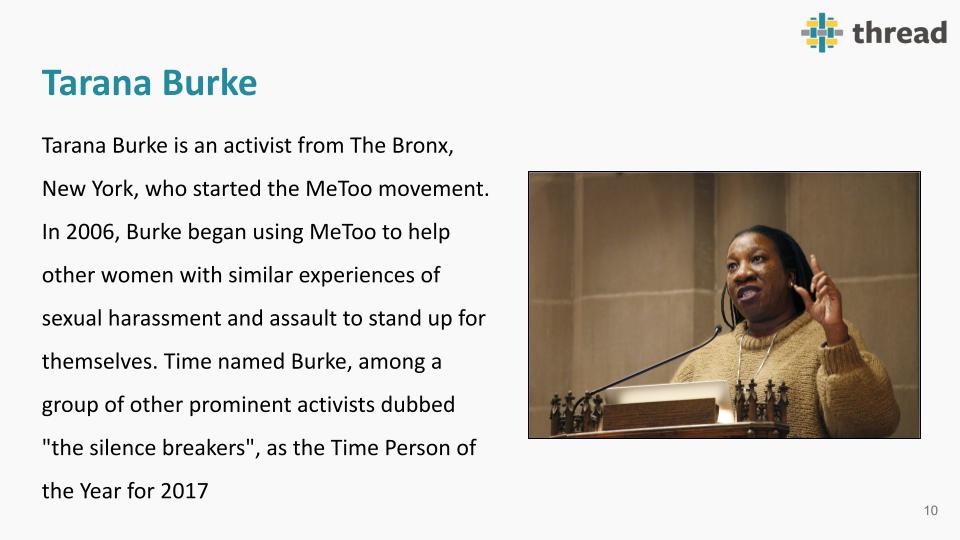 thread

Tarana Burke

Tarana Burke is an activist from The Bronx, New York, who started the MeToo movement. In 2006, Burke began using MeToo to help other women with similar experiences of sexual harassment and assault to stand up for themselves. Time named Burke, among a group of other prominent activists dubbed "the silence breakers", as the Time Person of the Year for 2017

10